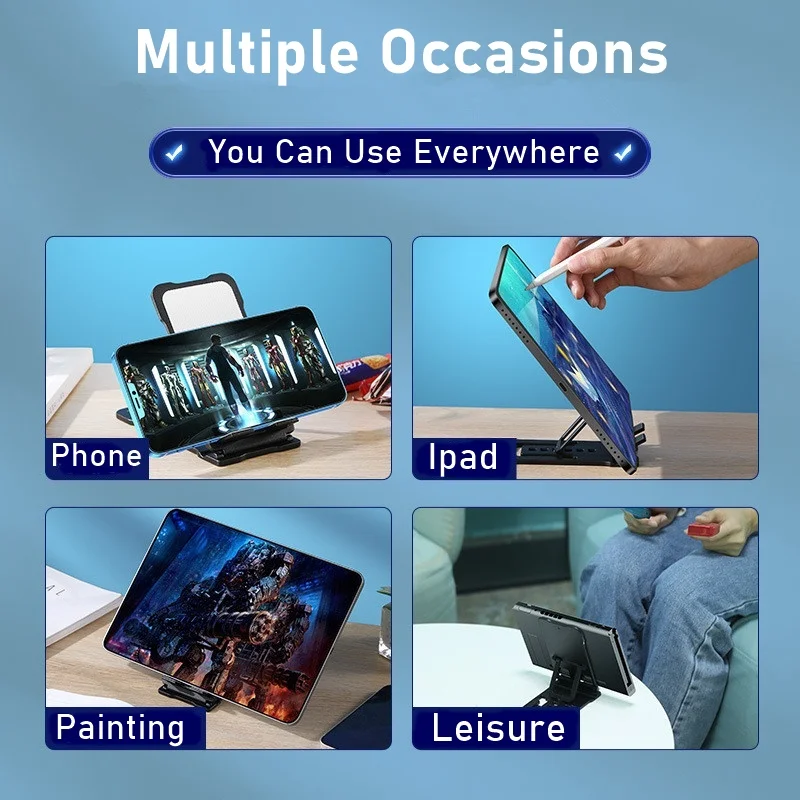 Multiple Occasions

✓ You Can Use Everywhere ✓

Phone

Ipad

Painting

Leisure